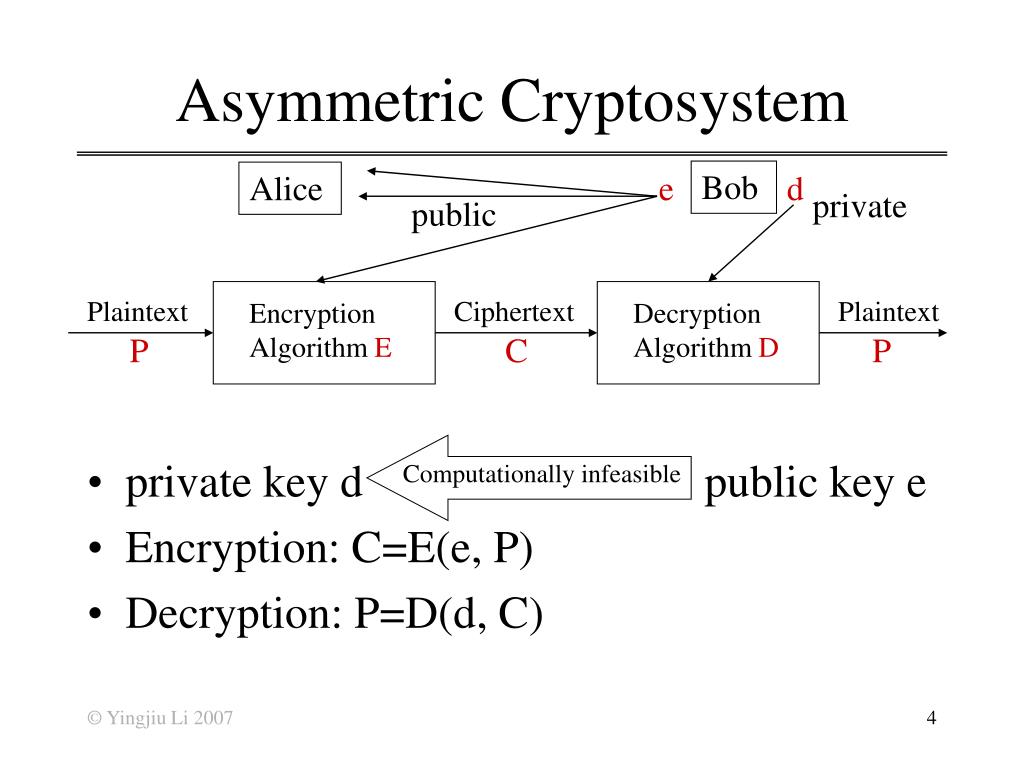 Asymmetric Cryptosystem

Alice

public

e

Bob

d

private

Plaintext

P

Encryption Algorithm E

Ciphertext

C

Decryption Algorithm D

Plaintext

P

• private key d Computationally infeasible public key e
• Encryption: C=E(e, P)
• Decryption: P=D(d, C)

© Yingjiu Li 2007

4